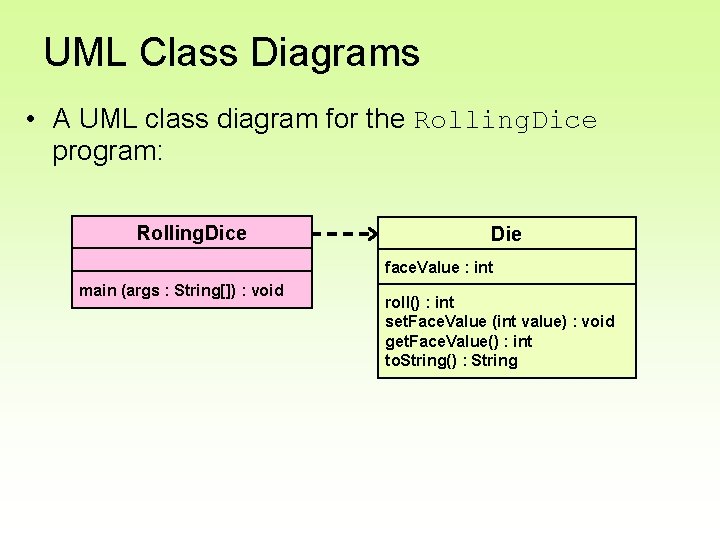 UML Class Diagrams

• A UML class diagram for the RollingDice program:

RollingDice

main (args : String[]) : void

Die

faceValue : int

roll() : int
setFaceValue (int value) : void
getFaceValue() : int
toString() : String